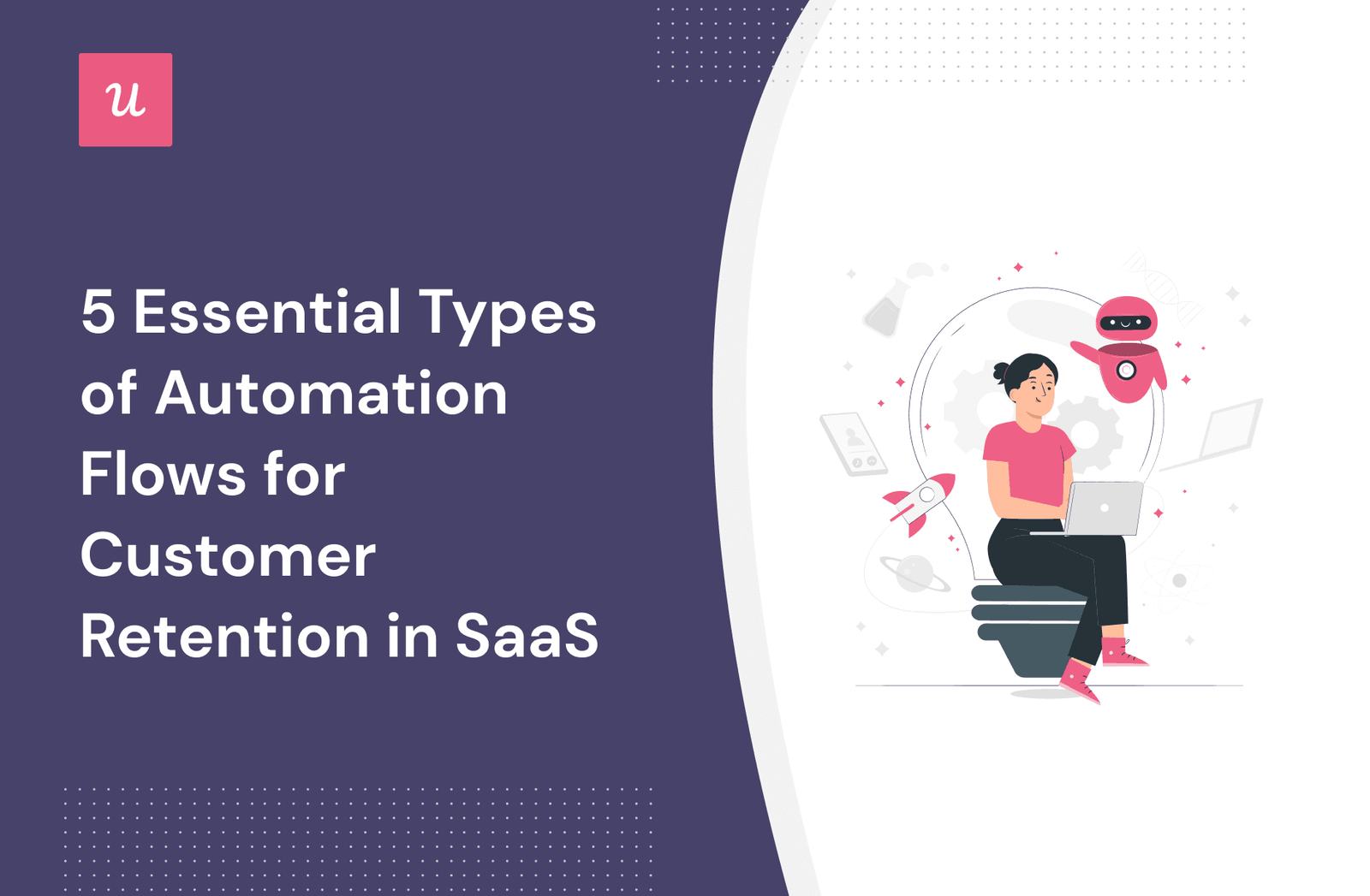 u

5 Essential Types of Automation Flows for Customer Retention in SaaS